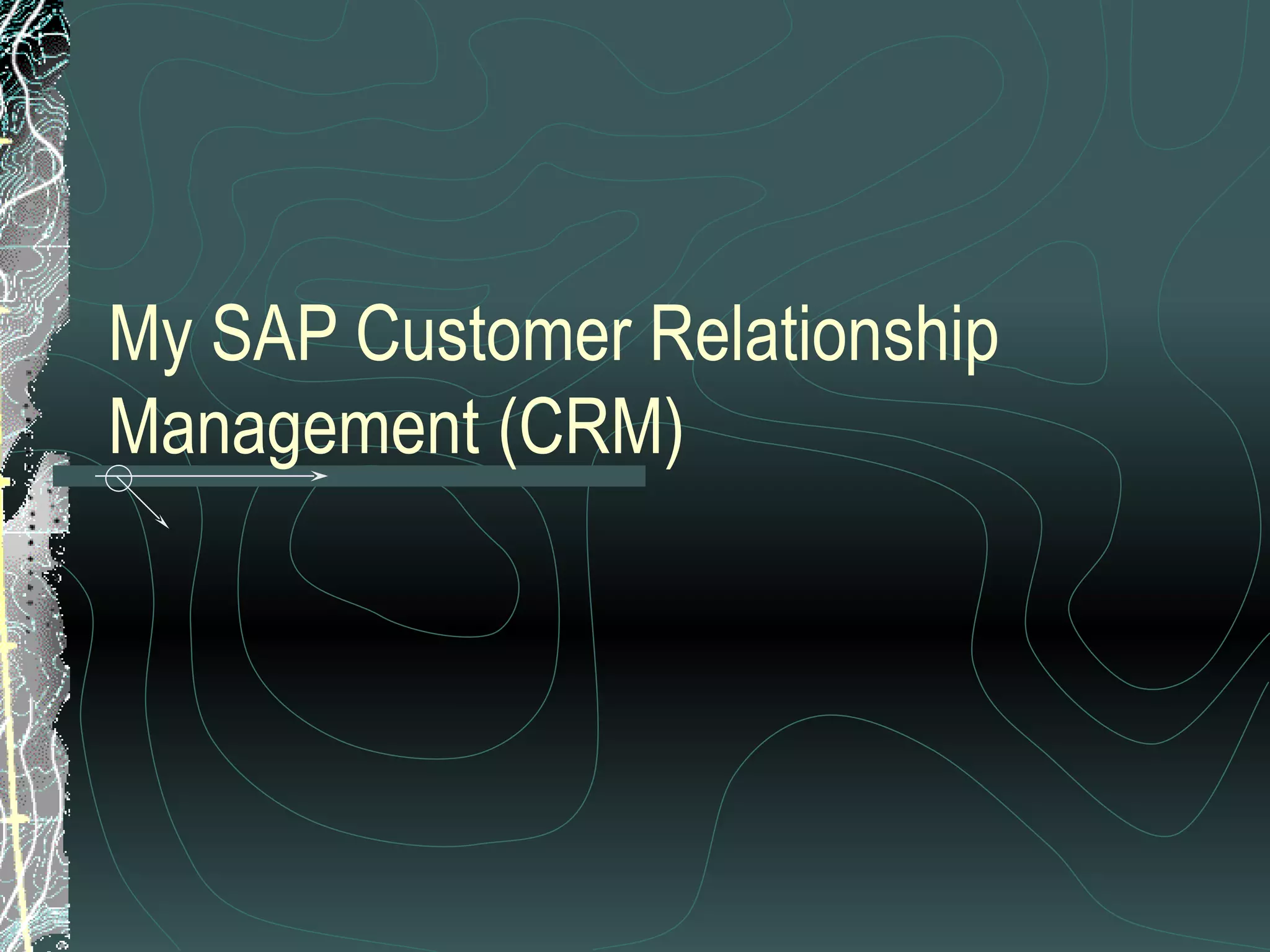 My SAP Customer Relationship Management (CRM)